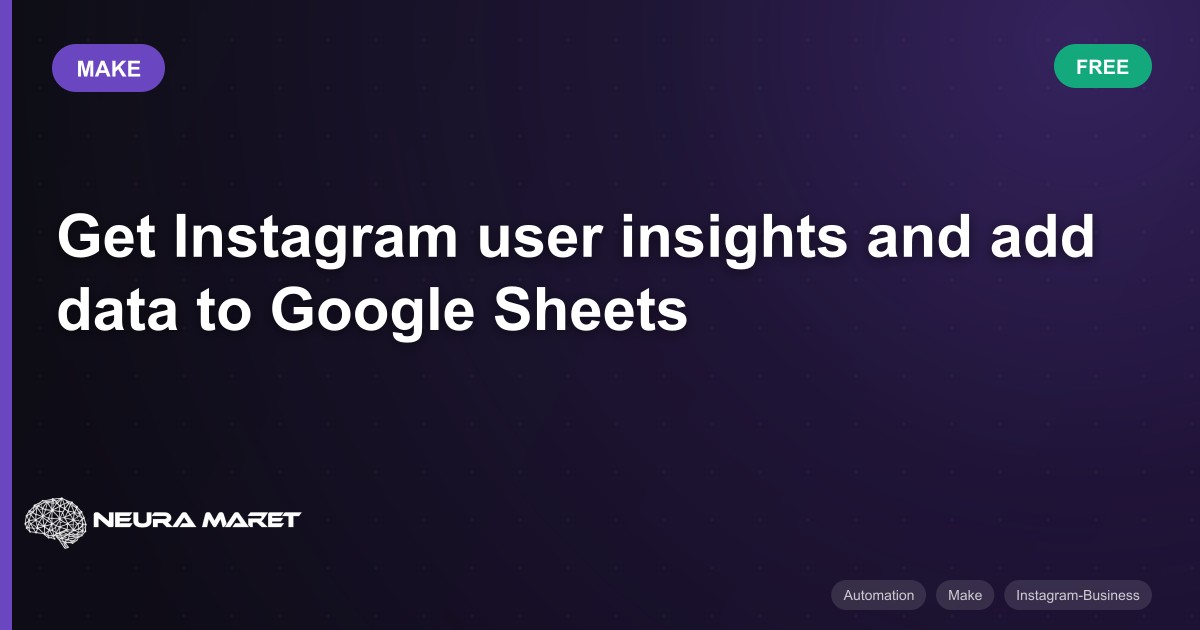 MAKE

FREE

Get Instagram user insights and add data to Google Sheets

NEURA MARET

Automation Make Instagram-Business